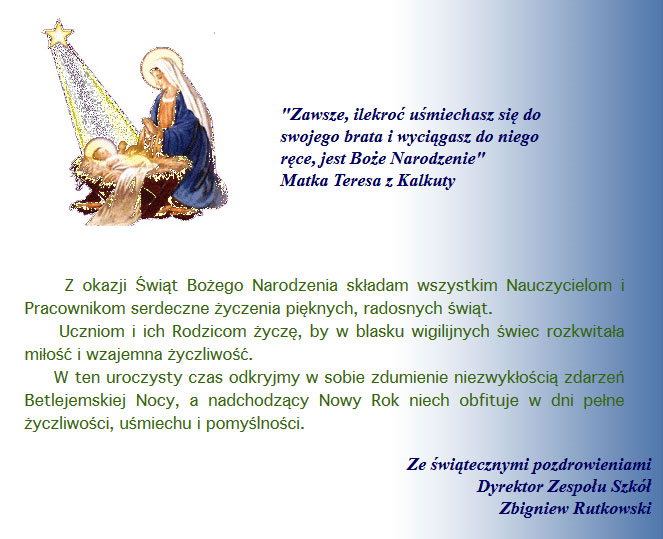 "Zawsze, ilekroć uśmiechasz się do swojego brata i wyciągasz do niego ręce, jest Boże Narodzenie"
Matka Teresa z Kalkuty

Z okazji Świąt Bożego Narodzenia składam wszystkim Nauczycielom i Pracownikom serdeczne życzenia pięknych, radosnych świąt.

Uczniom i ich Rodzicom życzę, by w blasku wigilijnych świec rozkwitała miłość i wzajemna życzliwość.

W ten uroczysty czas odkryjmy w sobie zdumienie niezwykłością zdarzeń Betlejemskiej Nocy, a nadchodzący Nowy Rok niech obfituje w dni pełne życzliwości, uśmiechu i pomyślności.

Ze świątecznymi pozdrowieniami
Dyrektor Zespołu Szkół
Zbigniew Rutkowski